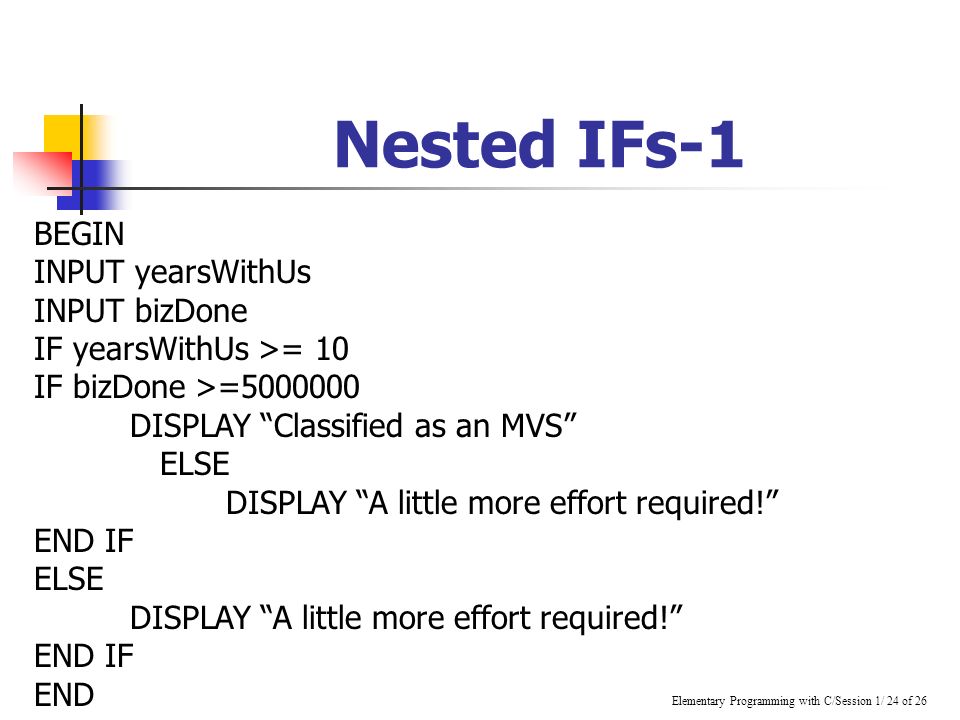 Nested IFs-1

BEGIN
INPUT yearsWithUs
INPUT bizDone
IF yearsWithUs >= 10
IF bizDone >=5000000
DISPLAY “Classified as an MVS”
ELSE
DISPLAY “A little more effort required!”
END IF
ELSE
DISPLAY “A little more effort required!”
END IF
END

Elementary Programming with C/Session 1/ 24 of 26